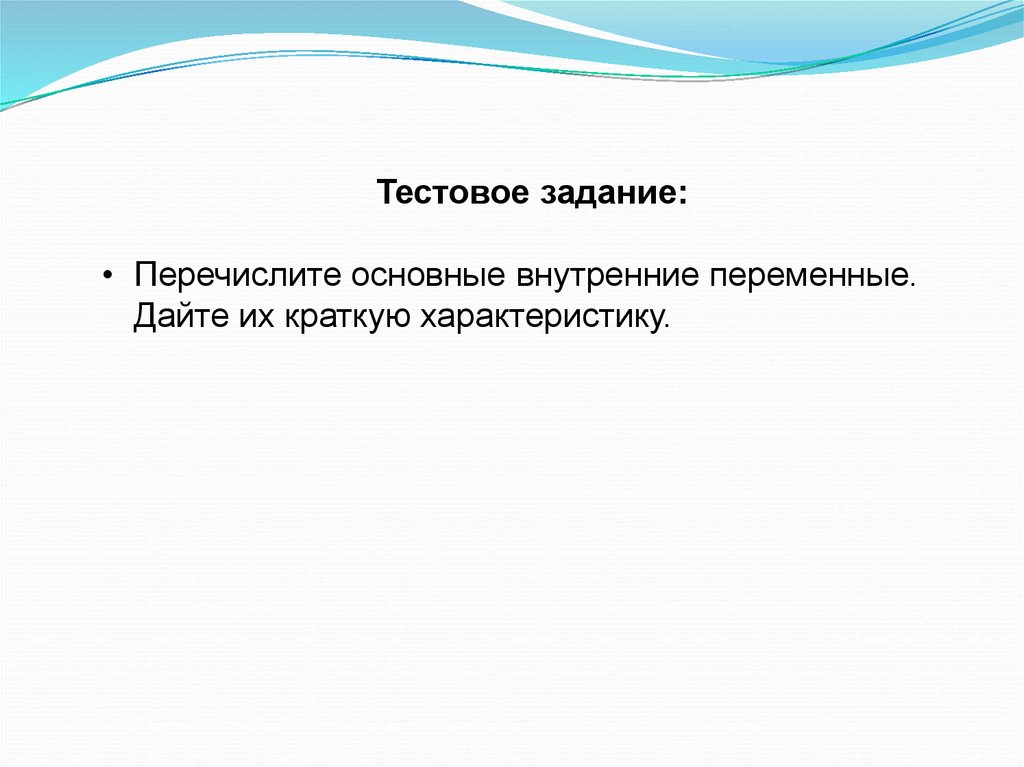 Тестовое задание:

• Перечислите основные внутренние переменные. Дайте их краткую характеристику.